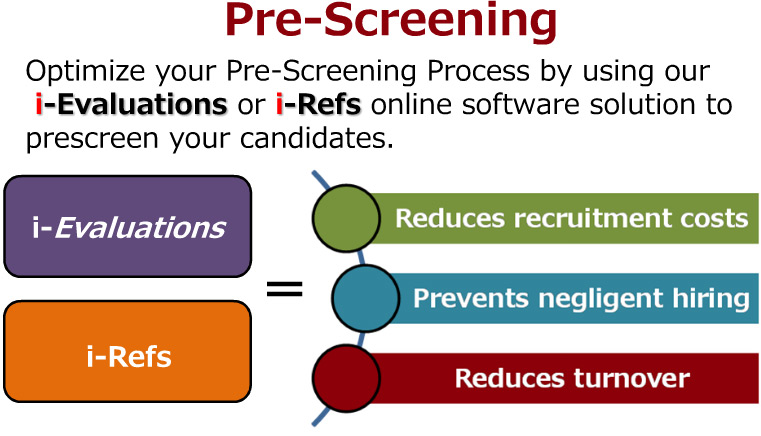 Pre-Screening

Optimize your Pre-Screening Process by using our i-Evaluations or i-Refs online software solution to prescreen your candidates.

i-Evaluations

i-Refs

=

Reduces recruitment costs

Prevents negligent hiring

Reduces turnover